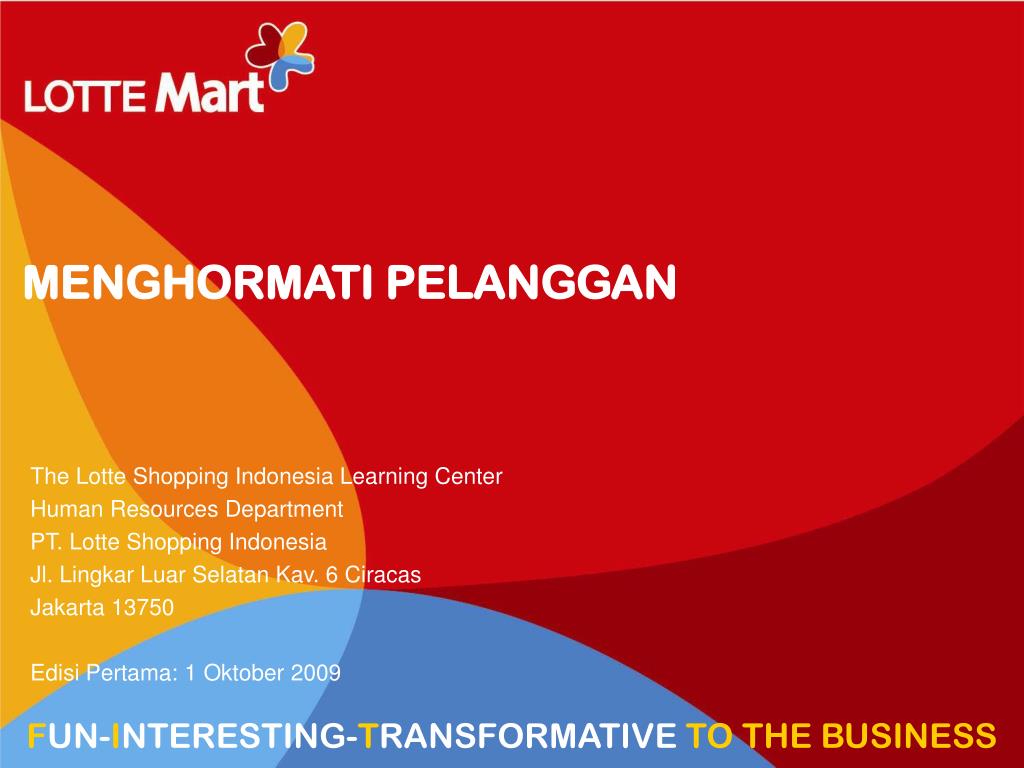 LOTTE Mart

MENGHORMATI PELANGGAN

The Lotte Shopping Indonesia Learning Center
Human Resources Department
PT. Lotte Shopping Indonesia
Jl. Lingkar Luar Selatan Kav. 6 Ciracas
Jakarta 13750

Edisi Pertama: 1 Oktober 2009

FUN-INTERESTING-TRANSFORMATIVE TO THE BUSINESS